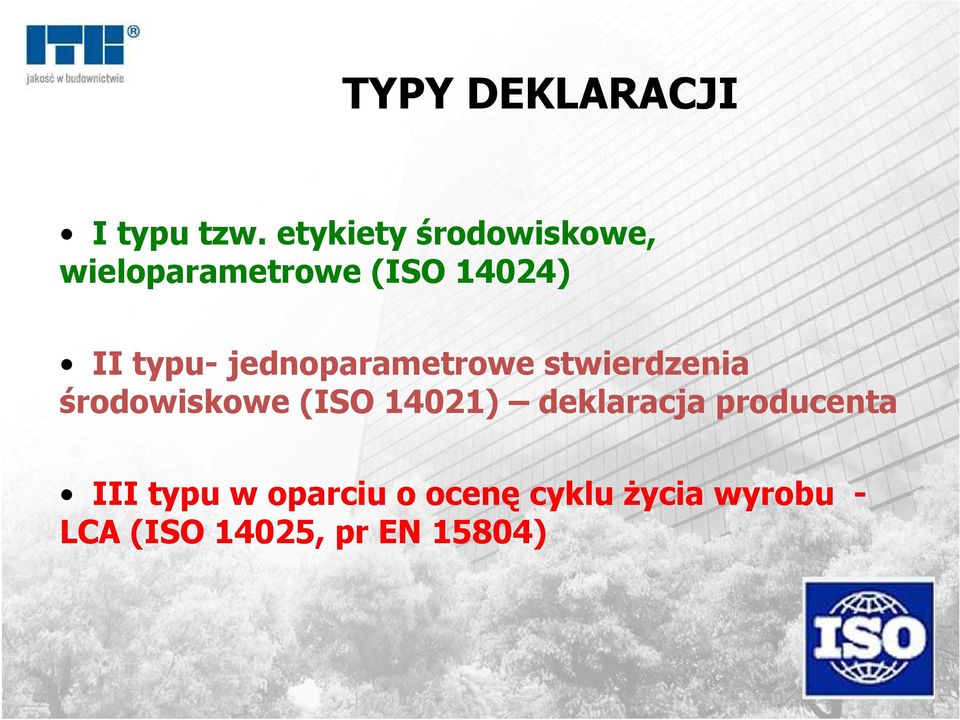 ITB®
jakość w budownictwie

TYPY DEKLARACJI

• I typu tzw. etykiety środowiskowe, wieloparametrowe (ISO 14024)

• II typu- jednoparametrowe stwierdzenia środowiskowe (ISO 14021) – deklaracja producenta

• III typu w oparciu o ocenę cyklu życia wyrobu - LCA (ISO 14025, pr EN 15804)

ISO